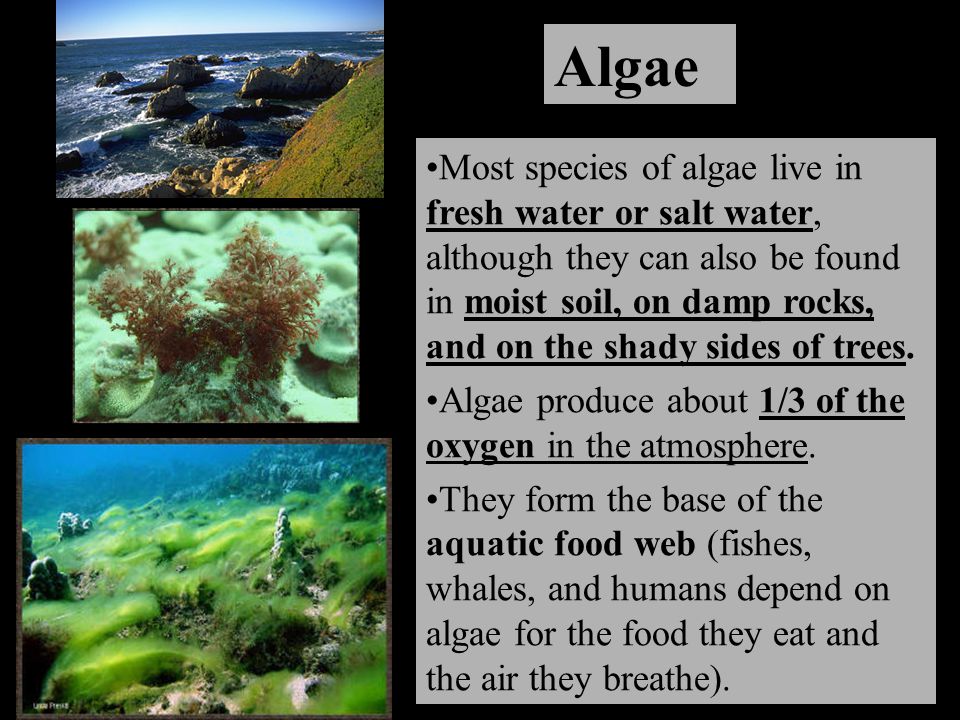 Algae

•Most species of algae live in fresh water or salt water, although they can also be found in moist soil, on damp rocks, and on the shady sides of trees.

•Algae produce about 1/3 of the oxygen in the atmosphere.

•They form the base of the aquatic food web (fishes, whales, and humans depend on algae for the food they eat and the air they breathe).